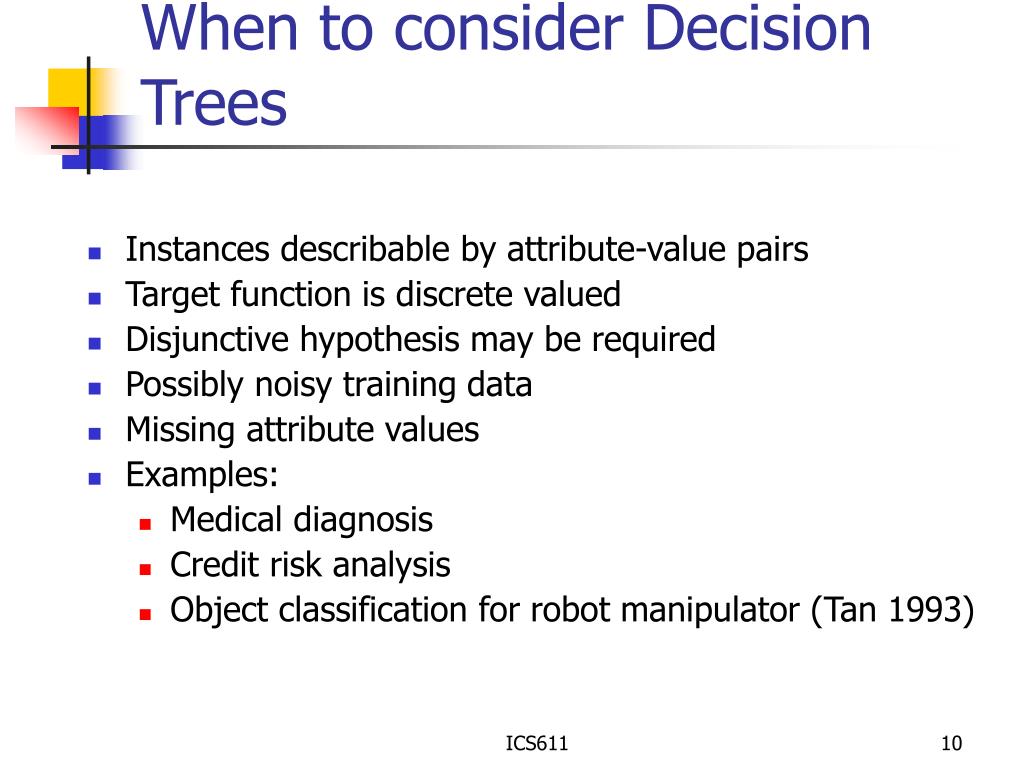 When to consider Decision Trees

- Instances describable by attribute-value pairs
- Target function is discrete valued
- Disjunctive hypothesis may be required
- Possibly noisy training data
- Missing attribute values
- Examples:
  - Medical diagnosis
  - Credit risk analysis
  - Object classification for robot manipulator (Tan 1993)

ICS611

10